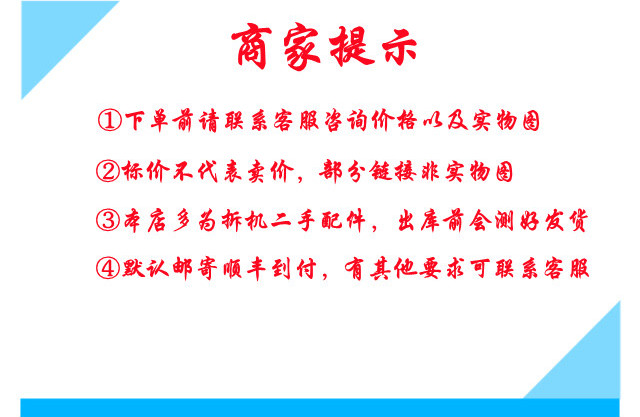 商家提示

①下单前请联系客服咨询价格以及实物图

②标价不代表卖价，部分链接非实物图

③本店多为拆机二手配件，出库前会测好发货

④默认邮寄顺丰到付，有其他要求可联系客服